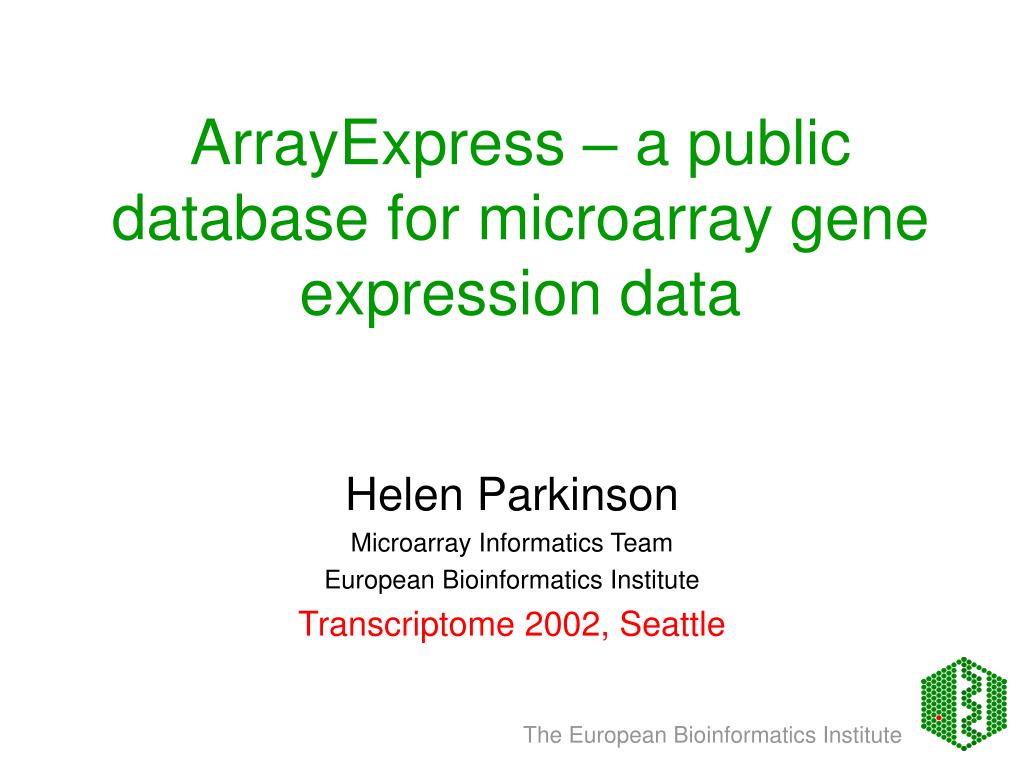 ArrayExpress – a public database for microarray gene expression data

Helen Parkinson
Microarray Informatics Team
European Bioinformatics Institute
Transcriptome 2002, Seattle

The European Bioinformatics Institute